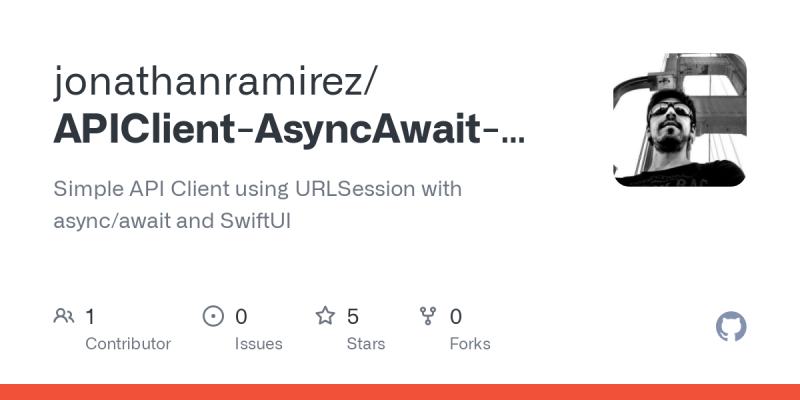 jonathanramirez/
APIClient-AsyncAwait-...

Simple API Client using URLSession with async/await and SwiftUI

1
Contributor

0
Issues

5
Stars

0
Forks